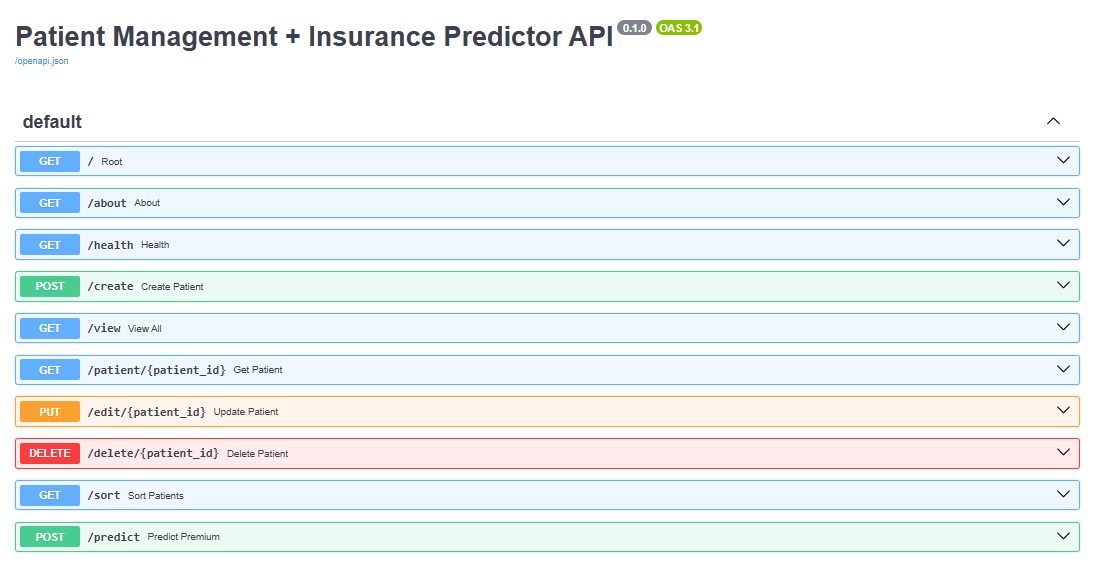 Patient Management + Insurance Predictor API 0.1.0 OAS 3.1

/openapi.json

default

GET / Root

GET /about About

GET /health Health

POST /create Create Patient

GET /view View All

GET /patient/{patient_id} Get Patient

PUT /edit/{patient_id} Update Patient

DELETE /delete/{patient_id} Delete Patient

GET /sort Sort Patients

POST /predict Predict Premium